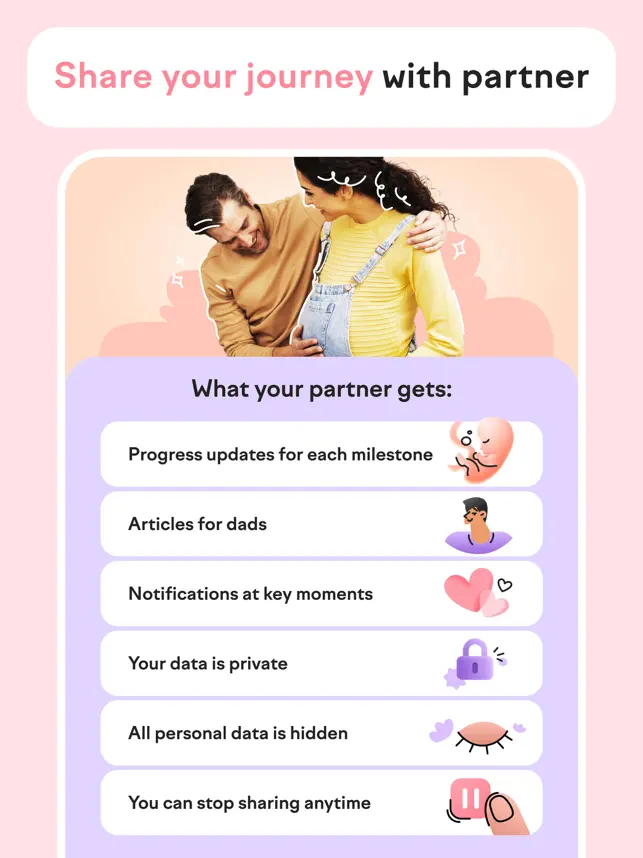 Share your journey with partner

What your partner gets:

Progress updates for each milestone

Articles for dads

Notifications at key moments

Your data is private

All personal data is hidden

You can stop sharing anytime